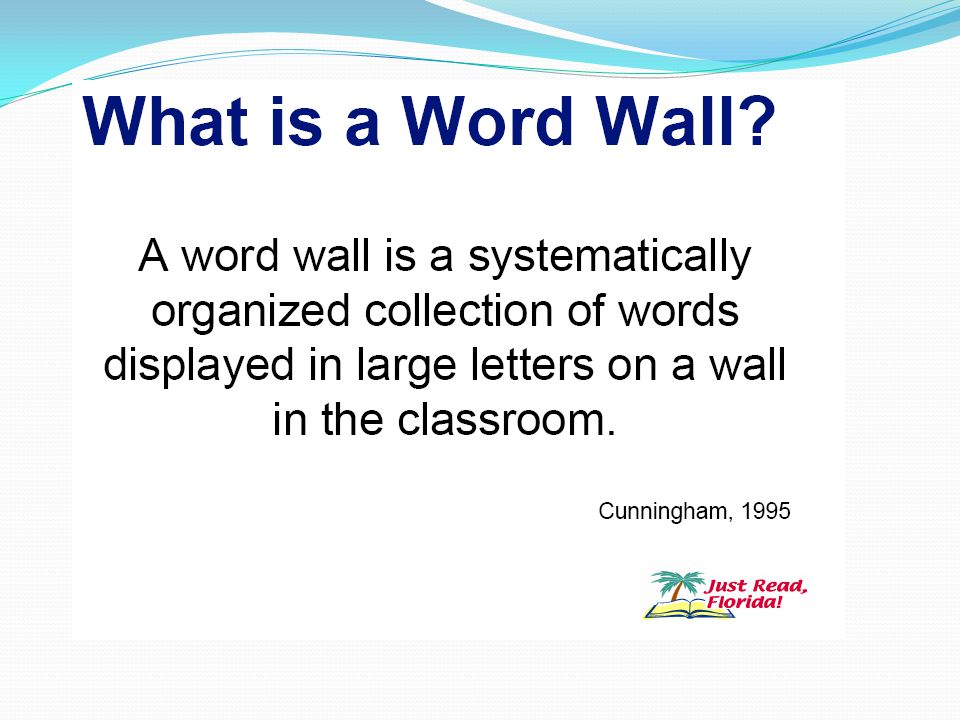 What is a Word Wall?

A word wall is a systematically organized collection of words displayed in large letters on a wall in the classroom.

Cunningham, 1995

Just Read, Florida!